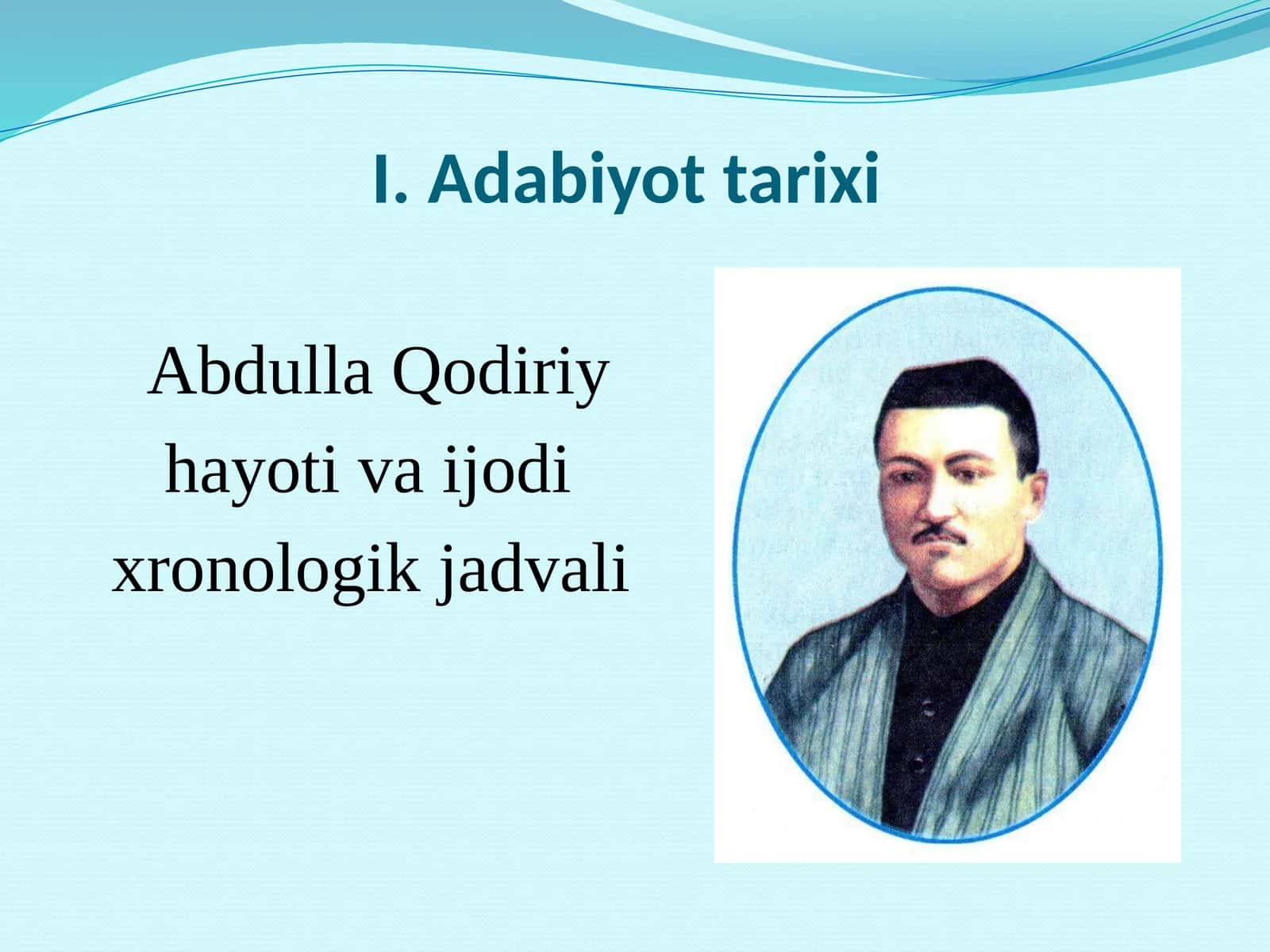 I. Adabiyot tarixi

Abdulla Qodiriy hayoti va ijodi xronologik jadvali